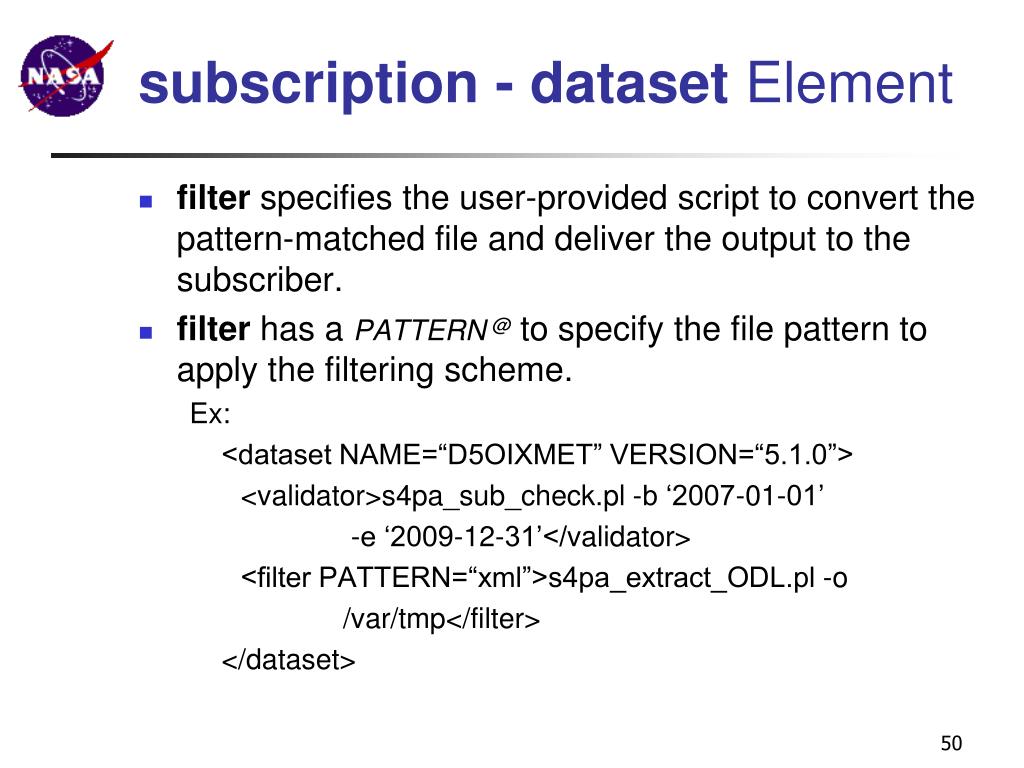 NASA

subscription - dataset Element

filter specifies the user-provided script to convert the pattern-matched file and deliver the output to the subscriber.

filter has a PATTERN@ to specify the file pattern to apply the filtering scheme.

Ex:

<dataset NAME=“D5OIXMET” VERSION=“5.1.0”>
<validator>s4pa_sub_check.pl -b ‘2007-01-01’
-e ‘2009-12-31’</validator>
<filter PATTERN=“xml”>s4pa_extract_ODL.pl -o
/var/tmp</filter>
</dataset>

50